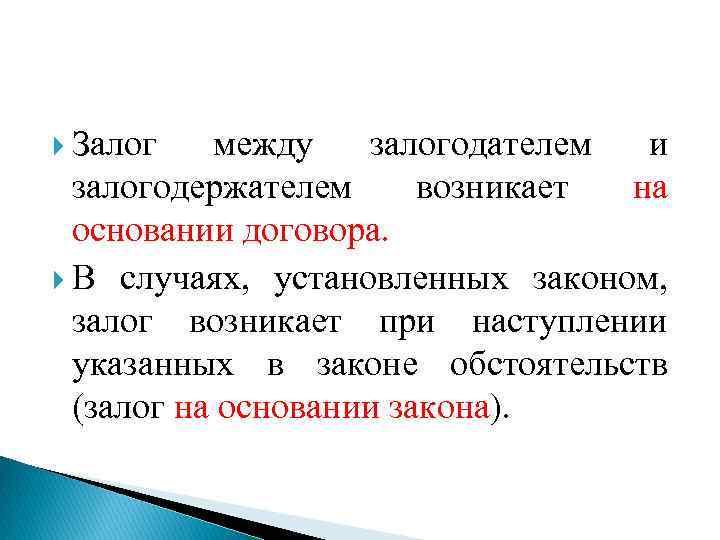 Залог между залогодателем и залогодержателем возникает на основании договора.

В случаях, установленных законом, залог возникает при наступлении указанных в законе обстоятельств (залог на основании закона).